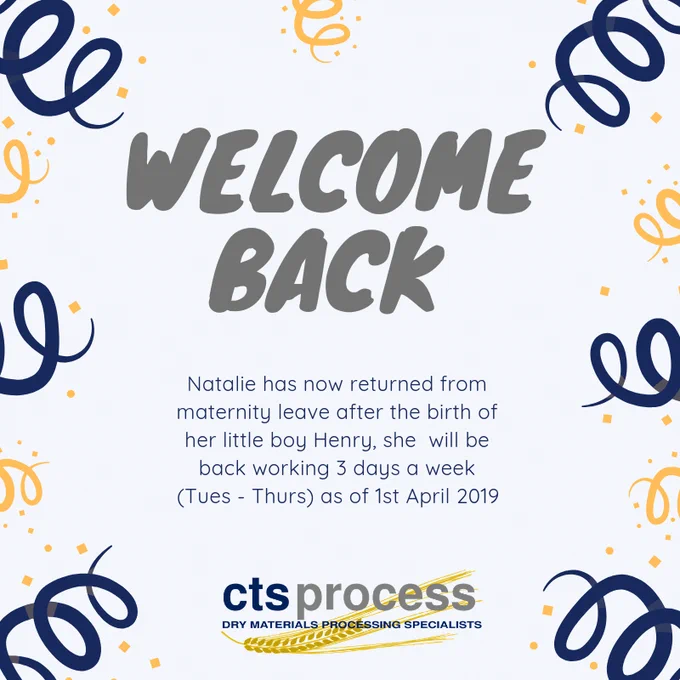 WELCOME BACK

Natalie has now returned from maternity leave after the birth of her little boy Henry, she will be back working 3 days a week (Tues - Thurs) as of 1st April 2019

cts process
DRY MATERIALS PROCESSING SPECIALISTS